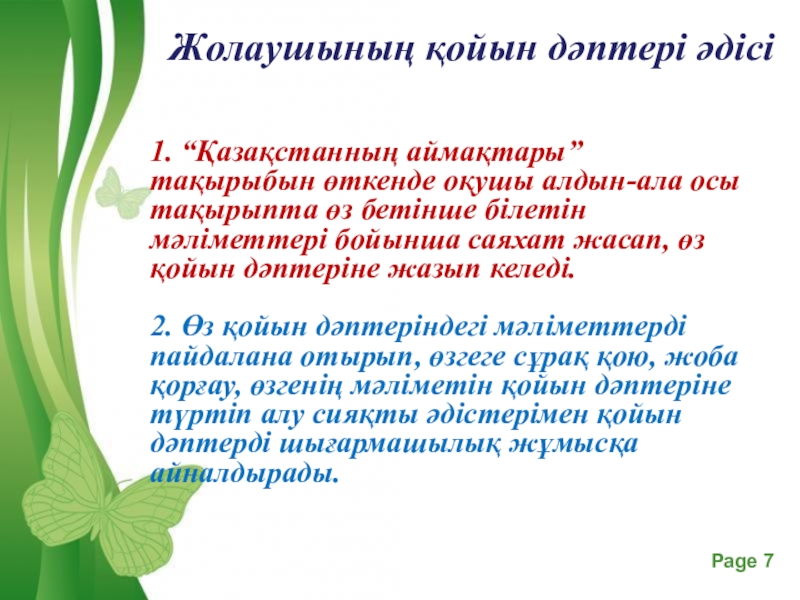 Жолаушының қойын дәптері әдісі

1. “Қазақстанның аймақтары” тақырыбын өткенде оқушы алдын-ала осы тақырыпта өз бетінше білетін мәліметтері бойынша саяхат жасап, өз қойын дәптеріне жазып келеді.

2. Өз қойын дәптеріндегі мәліметтерді пайдалана отырып, өзгеге сұрақ қою, жоба қорғау, өзгенің мәліметін қойын дәптеріне түртіп алу сияқты әдістерімен қойын дәптерді шығармашылық жұмысқа айналдырады.

Page 7